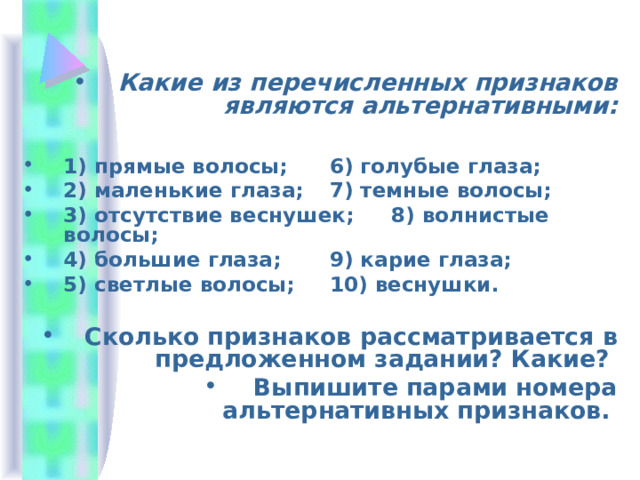 • Какие из перечисленных признаков являются альтернативными:

• 1) прямые волосы; 6) голубые глаза;
• 2) маленькие глаза; 7) темные волосы;
• 3) отсутствие веснушек; 8) волнистые волосы;
• 4) большие глаза; 9) карие глаза;
• 5) светлые волосы; 10) веснушки.

• Сколько признаков рассматривается в предложенном задании? Какие?
• Выпишите парами номера альтернативных признаков.